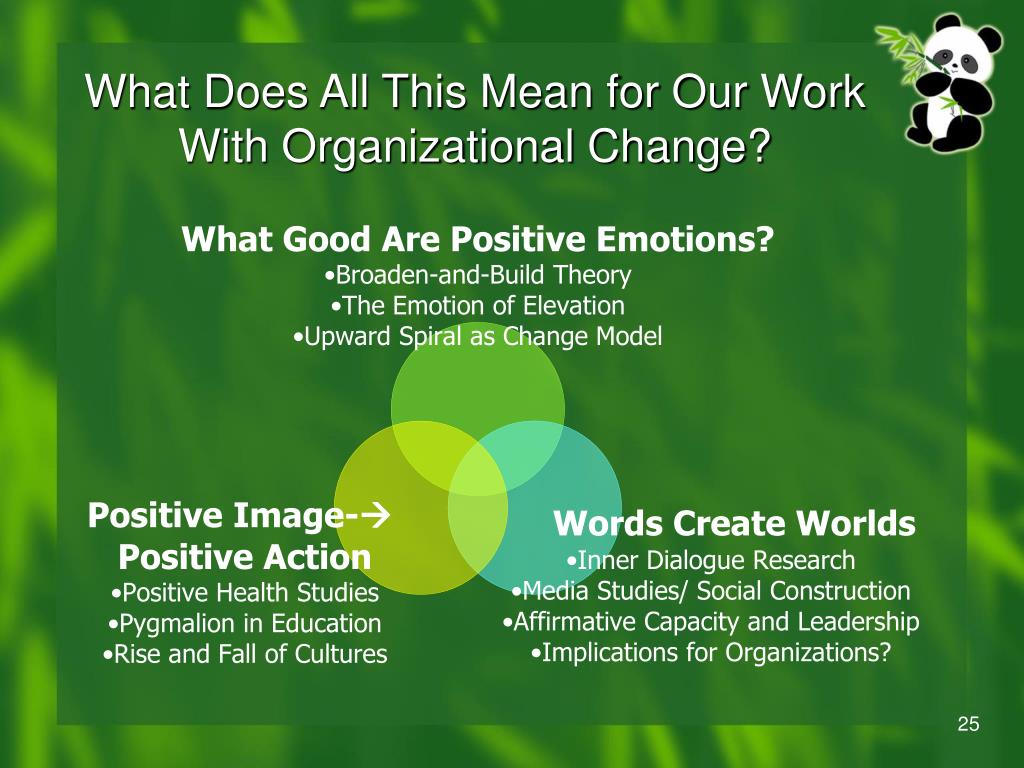 What Does All This Mean for Our Work With Organizational Change?

What Good Are Positive Emotions?
•Broaden-and-Build Theory
•The Emotion of Elevation
•Upward Spiral as Change Model

Positive Image-→ Positive Action
•Positive Health Studies
•Pygmalion in Education
•Rise and Fall of Cultures

Words Create Worlds
•Inner Dialogue Research
•Media Studies/ Social Construction
•Affirmative Capacity and Leadership
•Implications for Organizations?

25